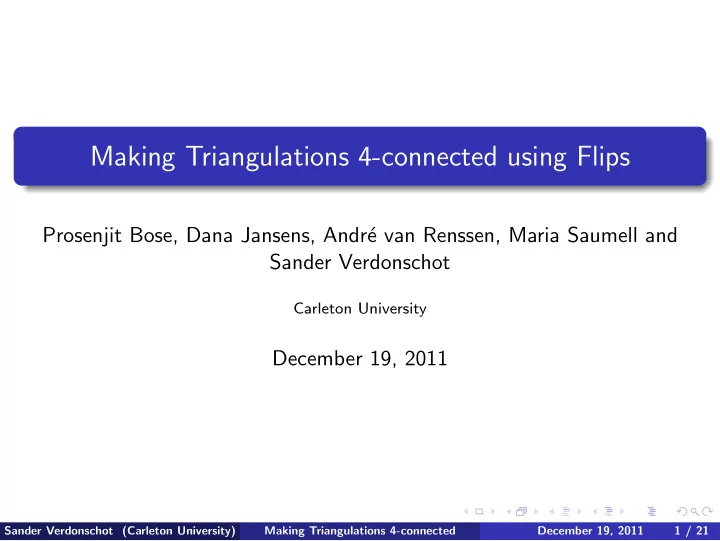 Making Triangulations 4-connected using Flips

Prosenjit Bose, Dana Jansens, André van Renssen, Maria Saumell and Sander Verdonschot

Carleton University

December 19, 2011

Sander Verdonschot (Carleton University) Making Triangulations 4-connected December 19, 2011 1 / 21